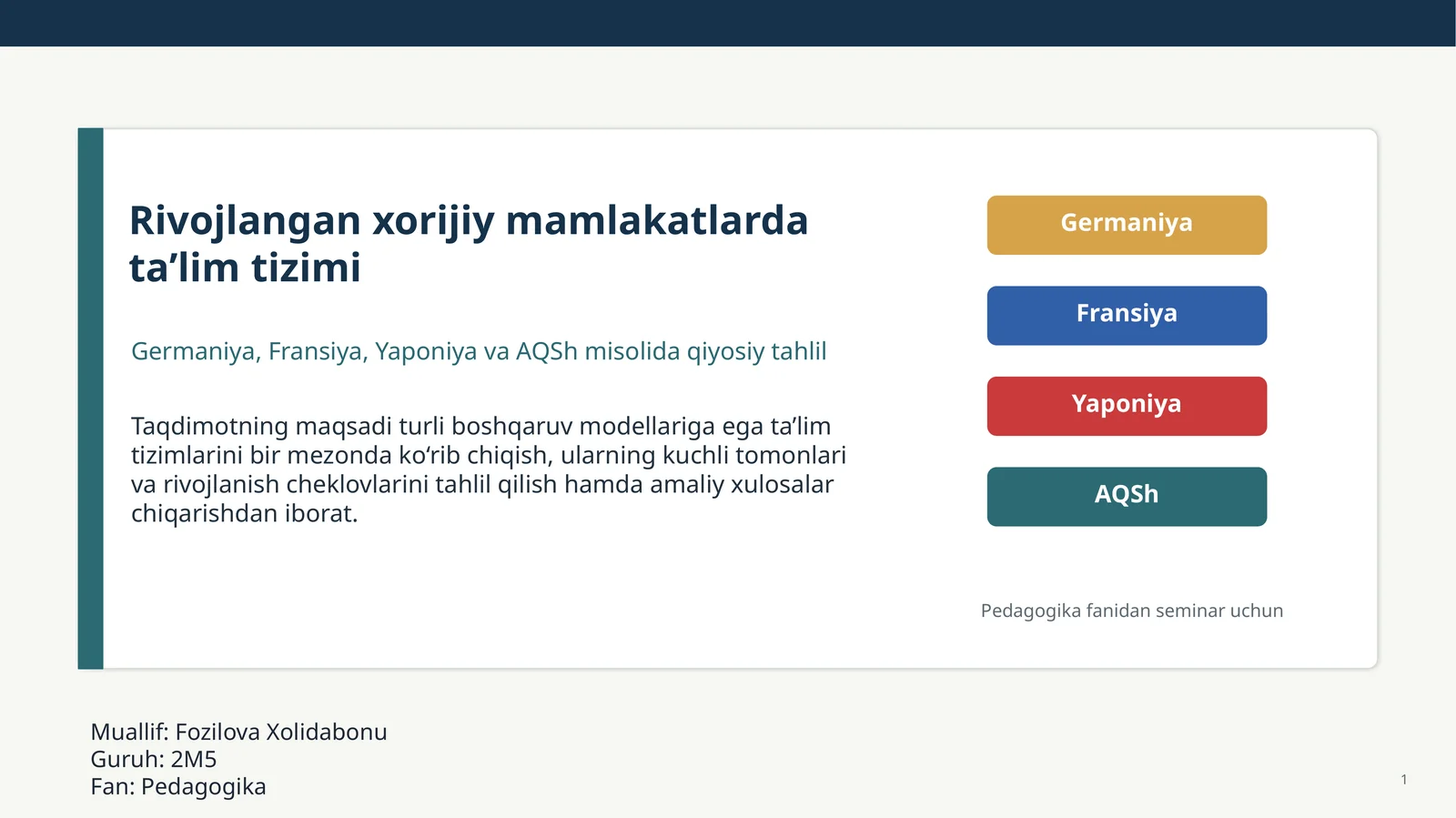 Rivojlangan xorijiy mamlakatlarda ta’lim tizimi

Germaniya, Fransiya, Yaponiya va AQSh misolida qiyosiy tahlil

Taqdimotning maqsadi turli boshqaruv modellariga ega ta’lim tizimlarini bir mezonda ko‘rib chiqish, ularning kuchli tomonlari va rivojlanish cheklovlarini tahlil qilish hamda amaliy xulosalar chiqarishdan iborat.

Germaniya

Fransiya

Yaponiya

AQSh

Pedagogika fanidan seminar uchun

Muallif: Fozilova Xolidabonu
Guruh: 2M5
Fan: Pedagogika

1